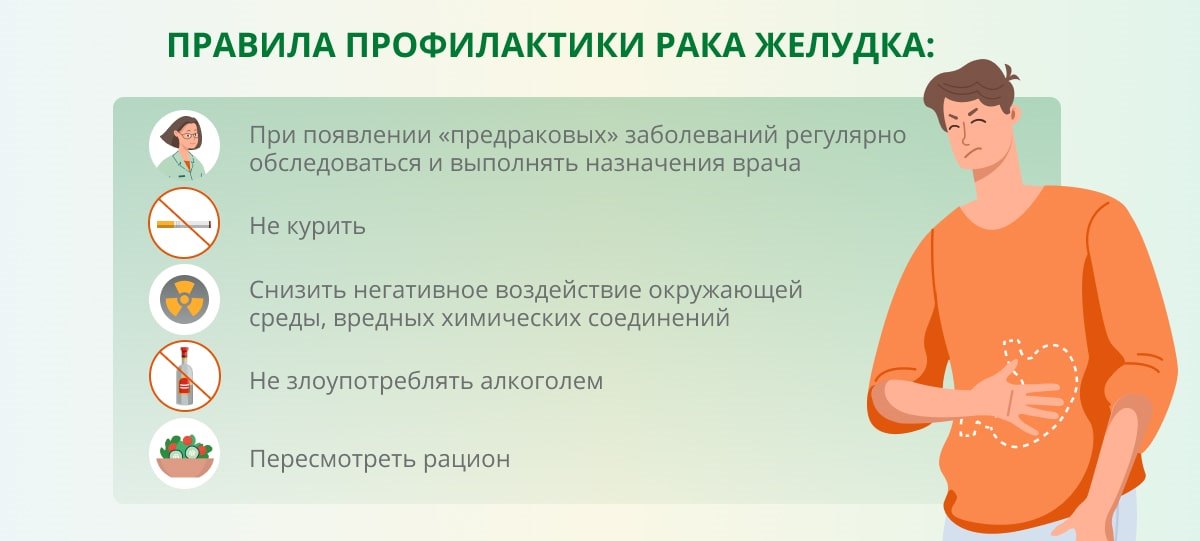 ПРАВИЛА ПРОФИЛАКТИКИ РАКА ЖЕЛУДКА:

При появлении «предраковых» заболеваний регулярно обследоваться и выполнять назначения врача

Не курить

Снизить негативное воздействие окружающей среды, вредных химических соединений

Не злоупотреблять алкоголем

Пересмотреть рацион